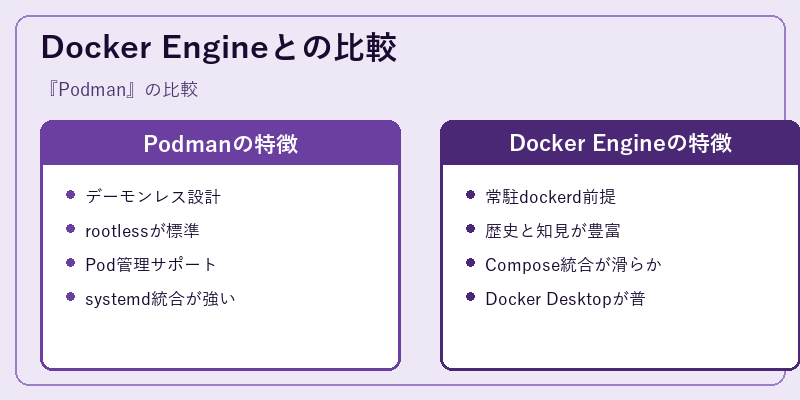 Docker Engineとの比較

『Podman』の比較

Podmanの特徴

- デーモンレス設計
- rootlessが標準
- Pod管理サポート
- systemd統合が強い

Docker Engineの特徴

- 常駐dockerd前提
- 歴史と知見が豊富
- Compose統合が滑らか
- Docker Desktopが普